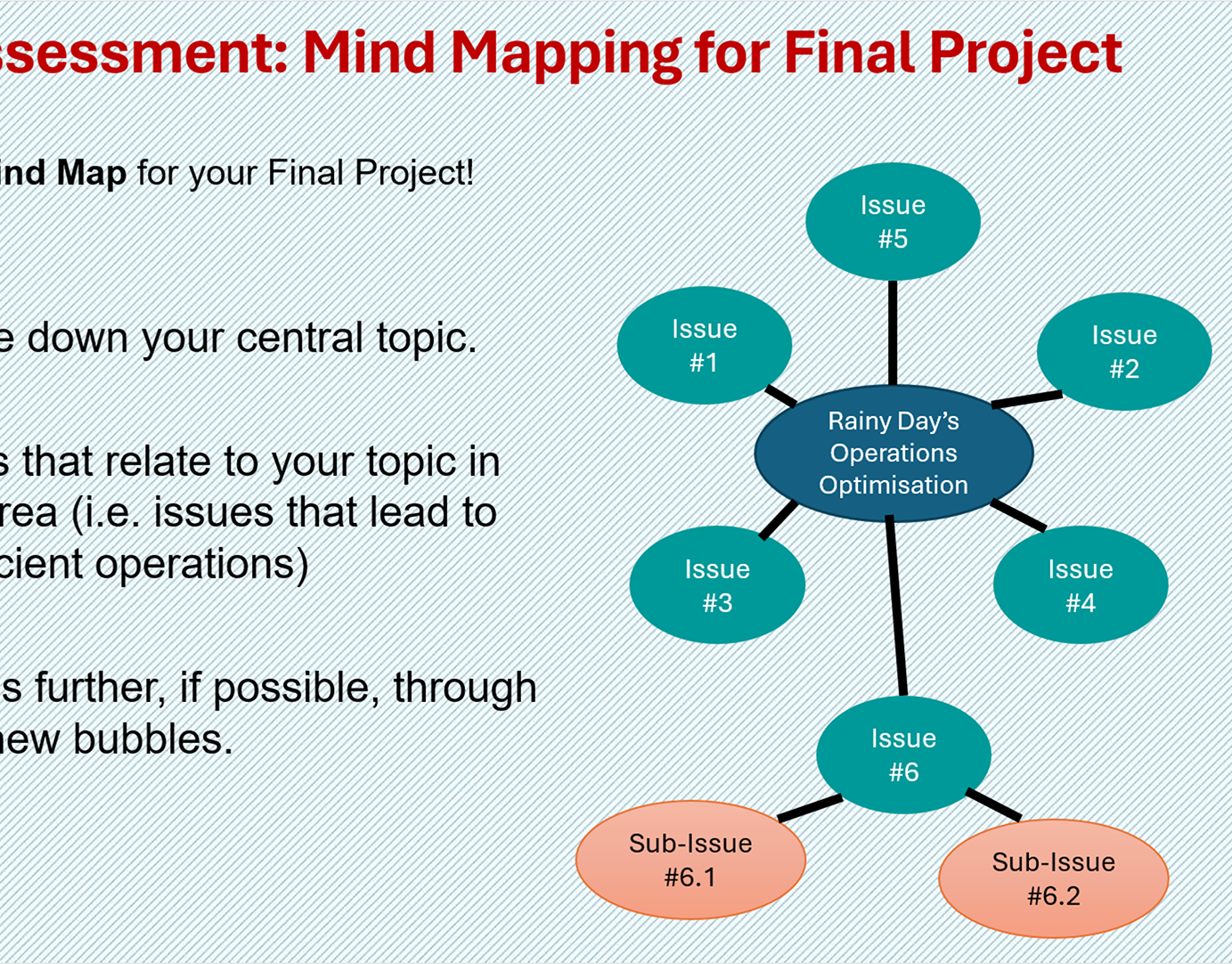 ssessment: Mind Mapping for Final Project

ind Map for your Final Project!

e down your central topic.

s that relate to your topic in rea (i.e. issues that lead to cient operations)

s further, if possible, through new bubbles.

Issue #5

Issue #1

Issue #2

Rainy Day's Operations Optimisation

Issue #3

Issue #4

Issue #6

Sub-Issue #6.1

Sub-Issue #6.2